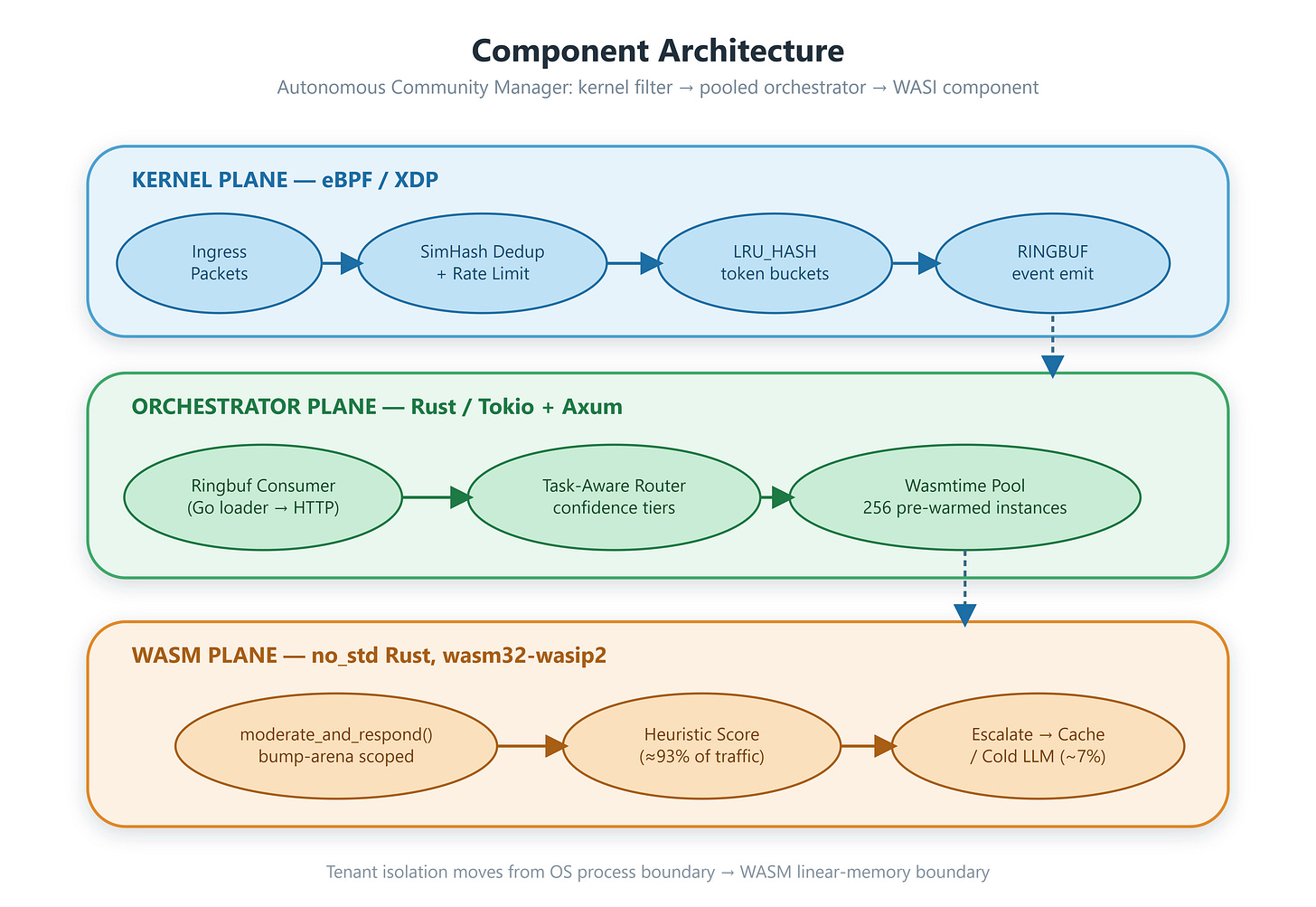 Component Architecture

Autonomous Community Manager: kernel filter → pooled orchestrator → WASI component

KERNEL PLANE — eBPF / XDP

Ingress Packets

SimHash Dedup + Rate Limit

LRU_HASH token buckets

RINGBUF event emit

ORCHESTRATOR PLANE — Rust / Tokio + Axum

Ringbuf Consumer (Go loader → HTTP)

Task-Aware Router confidence tiers

Wasmtime Pool 256 pre-warmed instances

WASM PLANE — no_std Rust, wasm32-wasip2

moderate_and_respond() bump-arena scoped

Heuristic Score (≈93% of traffic)

Escalate → Cache / Cold LLM (~7%)

Tenant isolation moves from OS process boundary → WASM linear-memory boundary